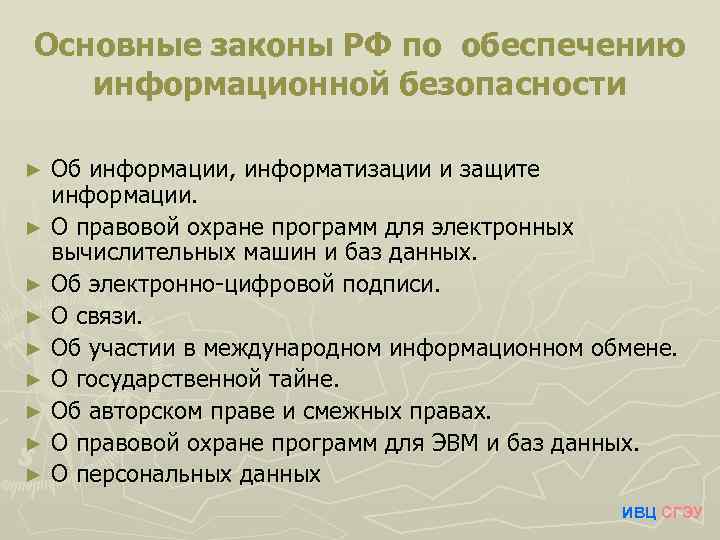 Основные законы РФ по обеспечению информационной безопасности

► Об информации, информатизации и защите информации.
► О правовой охране программ для электронных вычислительных машин и баз данных.
► Об электронно-цифровой подписи.
► О связи.
► Об участии в международном информационном обмене.
► О государственной тайне.
► Об авторском праве и смежных правах.
► О правовой охране программ для ЭВМ и баз данных.
► О персональных данных

ИВЦ СГЭУ